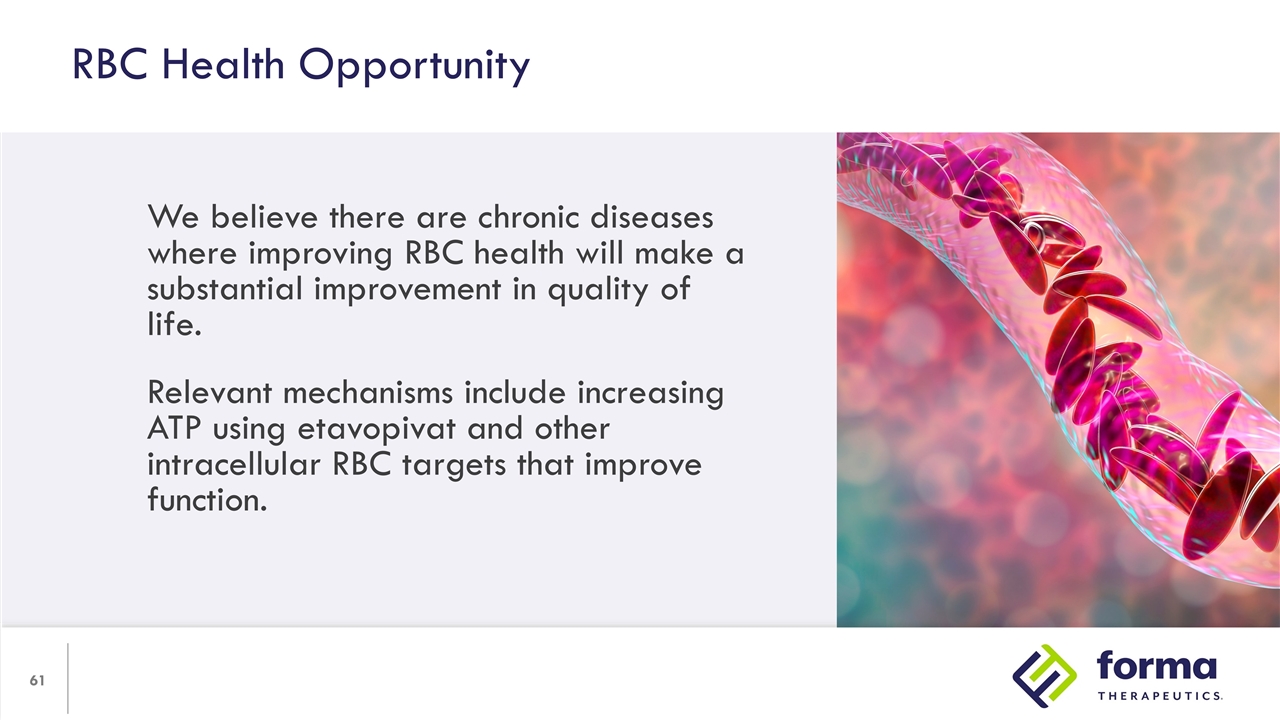 RBC Health Opportunity

We believe there are chronic diseases where improving RBC health will make a substantial improvement in quality of life.

Relevant mechanisms include increasing ATP using etavopivat and other intracellular RBC targets that improve function.

61

forma
THERAPEUTICS.